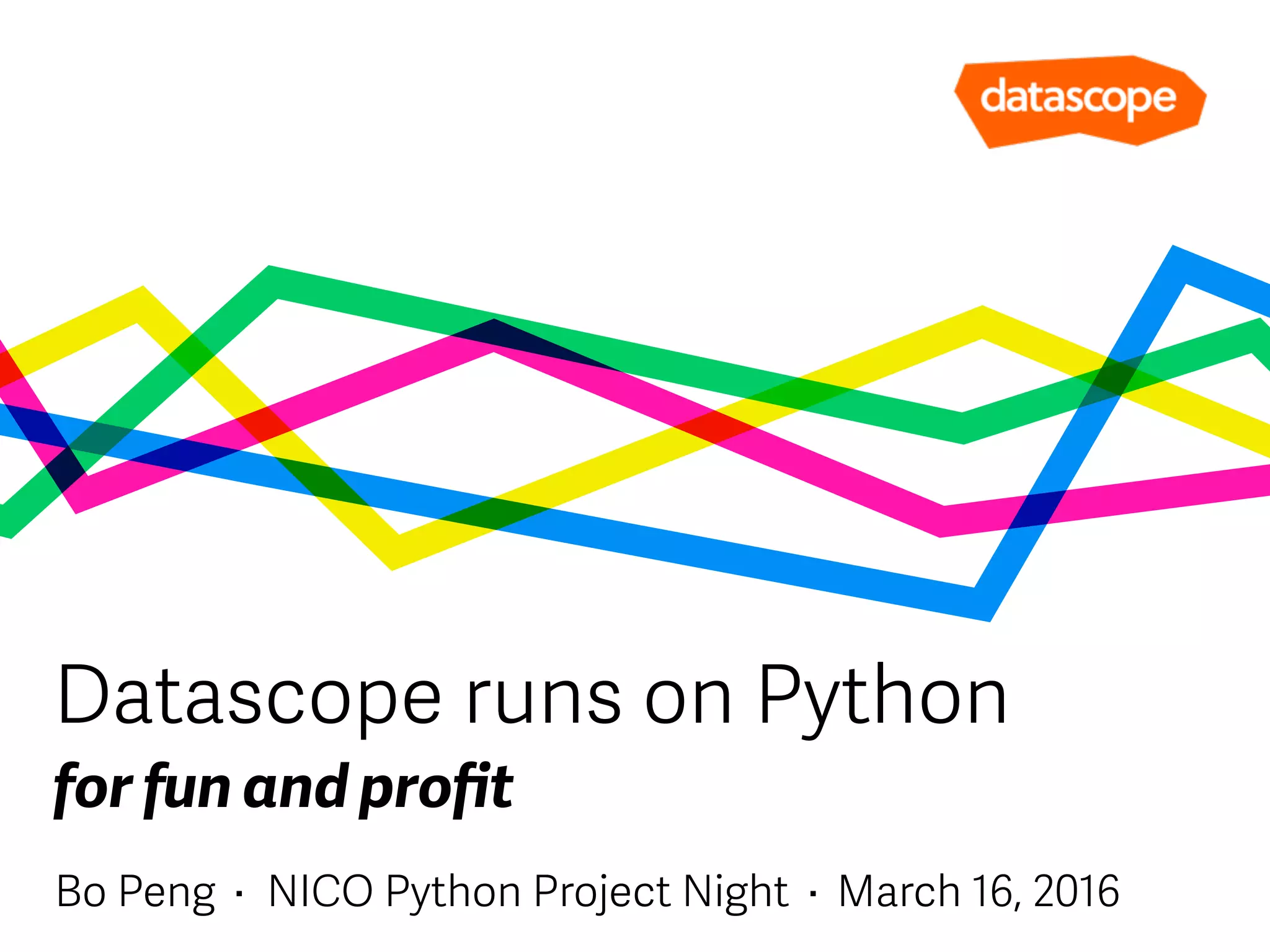 datascope

Datascope runs on Python

for fun and profit

Bo Peng · NICO Python Project Night · March 16, 2016